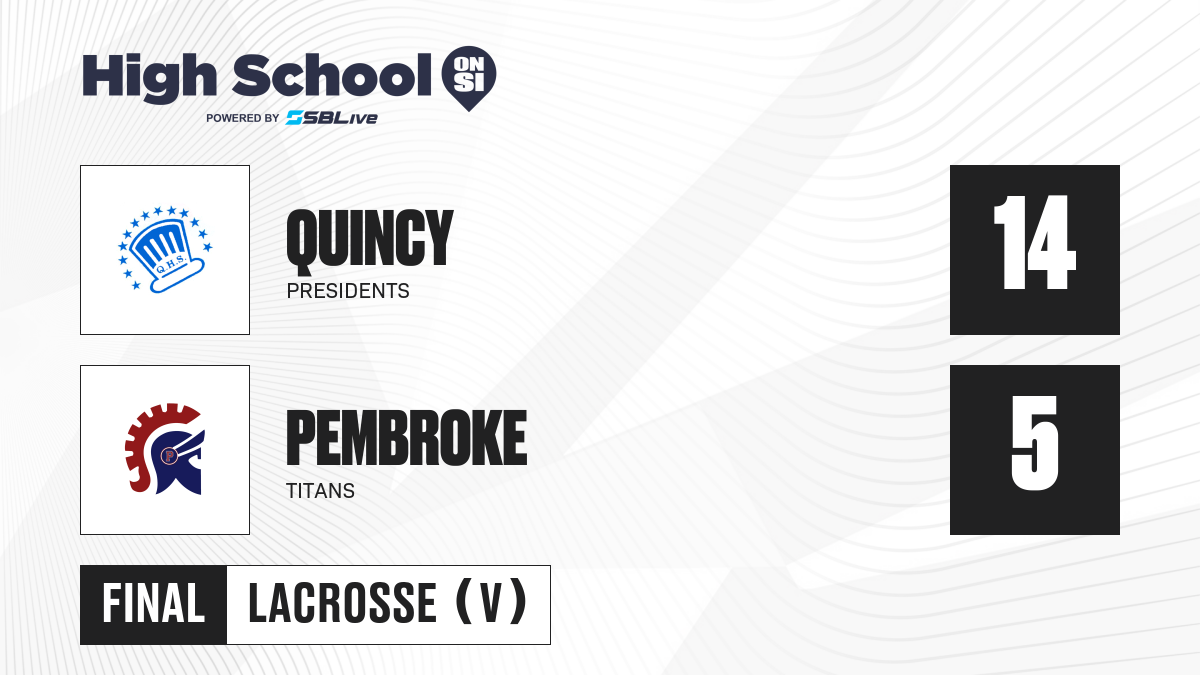 High School ON SI
POWERED BY SBLive

Q.H.S.

QUINCY
PRESIDENTS

14

P

PEMBROKE
TITANS

5

FINAL LACROSSE (V)